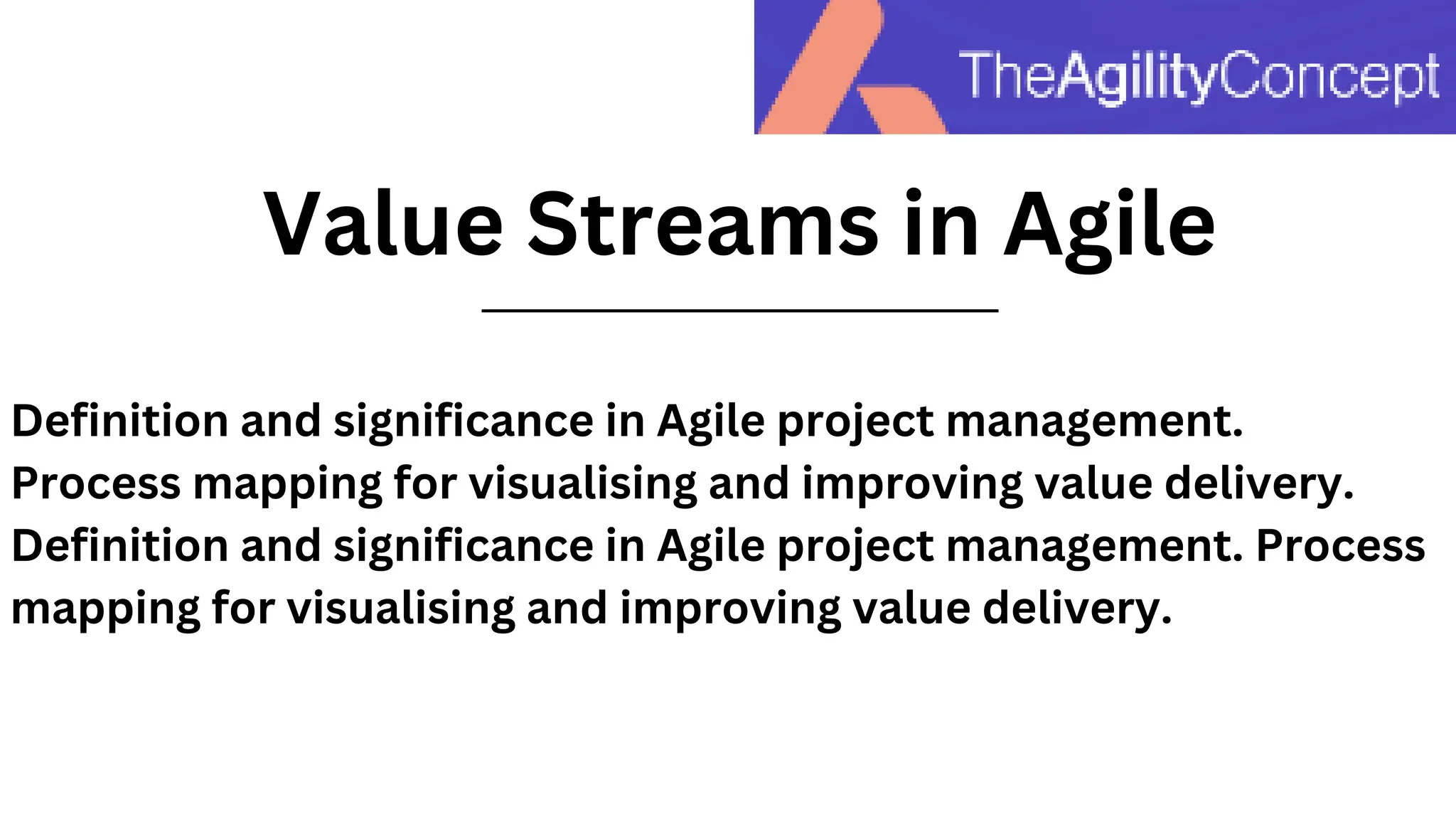 TheAgilityConcept

Value Streams in Agile

Definition and significance in Agile project management.
Process mapping for visualising and improving value delivery.
Definition and significance in Agile project management. Process mapping for visualising and improving value delivery.